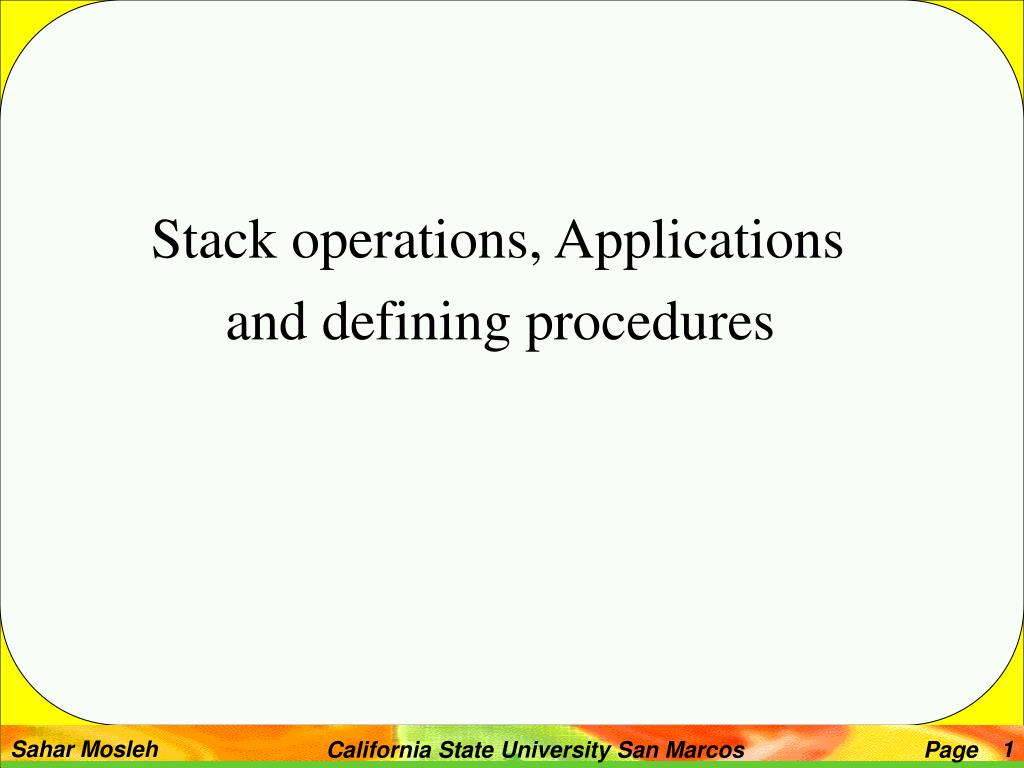 Stack operations, Applications and defining procedures

Sahar Mosleh California State University San Marcos Page 1